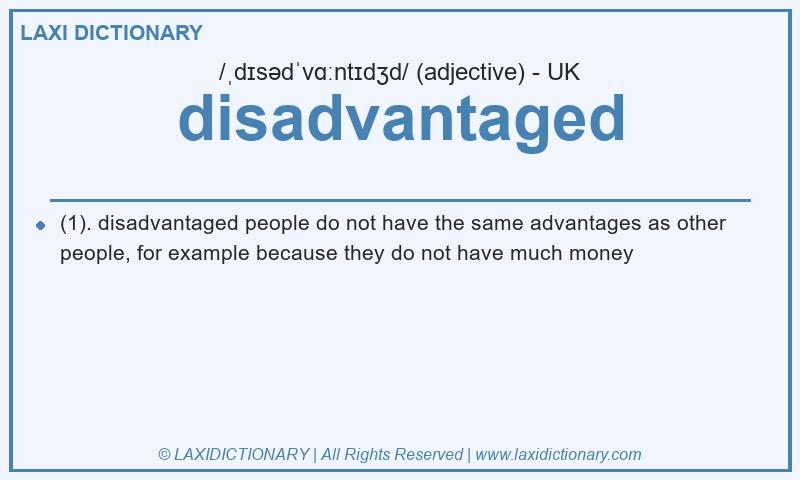 LAXI DICTIONARY

/ˌdɪsədˈvɑːntɪdʒd/ (adjective) - UK

disadvantaged

(1). disadvantaged people do not have the same advantages as other people, for example because they do not have much money

© LAXIDICTIONARY | All Rights Reserved | www.laxidictionary.com